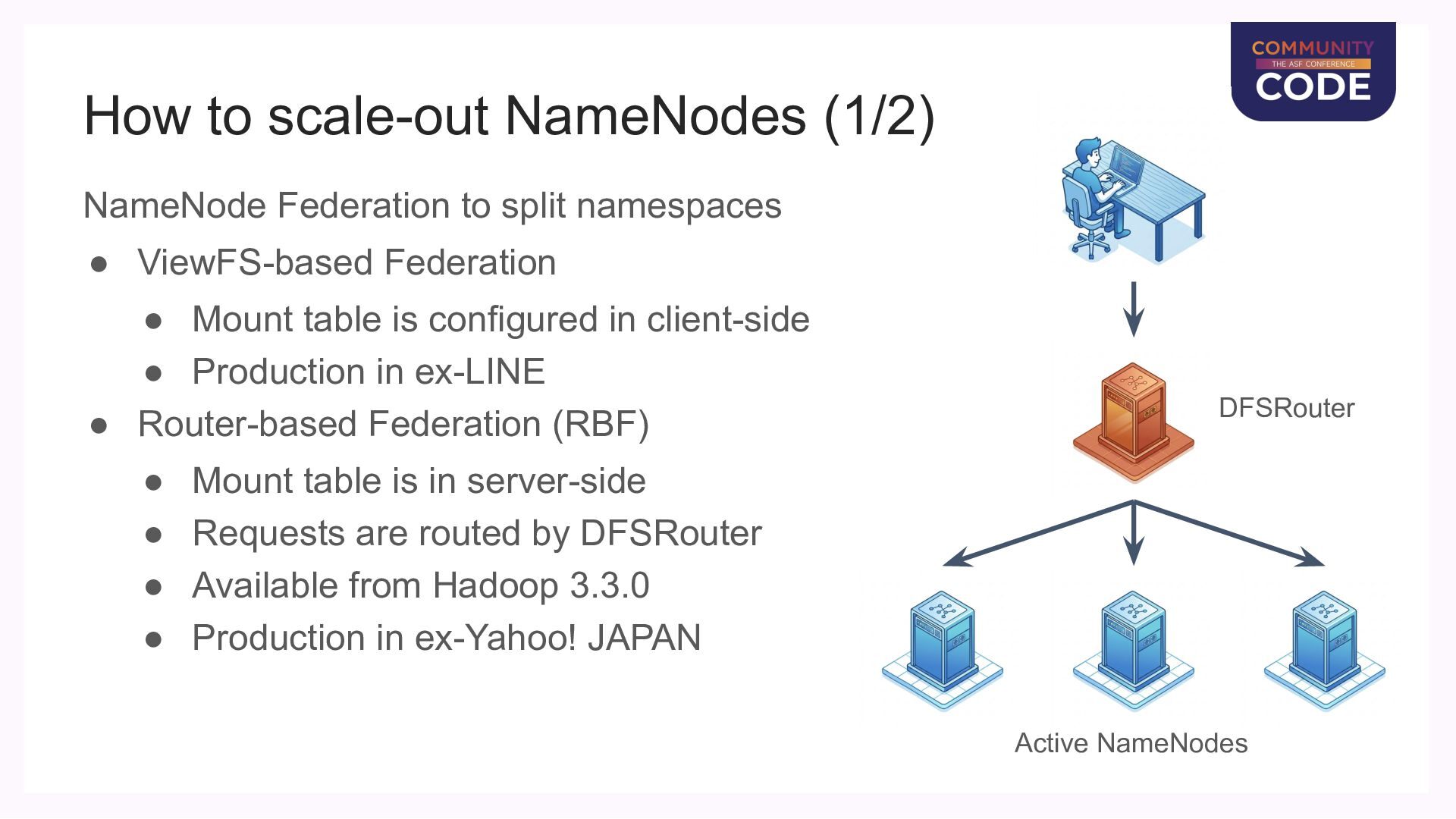 COMMUNITY
THE ASF CONFERENCE
CODE

How to scale-out NameNodes (1/2)

NameNode Federation to split namespaces

• ViewFS-based Federation
• Mount table is configured in client-side
• Production in ex-LINE
• Router-based Federation (RBF)
• Mount table is in server-side
• Requests are routed by DFSRouter
• Available from Hadoop 3.3.0
• Production in ex-Yahoo! JAPAN

DFSRouter

Active NameNodes